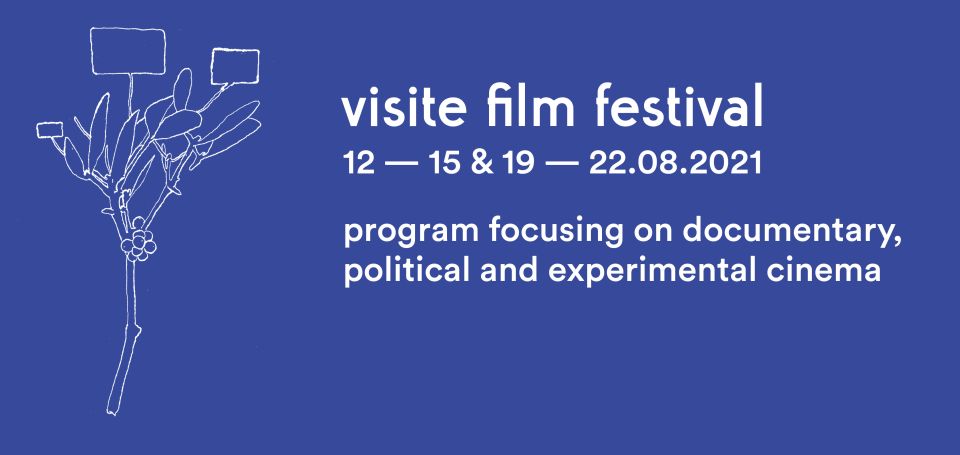 visite film festival
12 — 15 & 19 — 22.08.2021

program focusing on documentary, political and experimental cinema